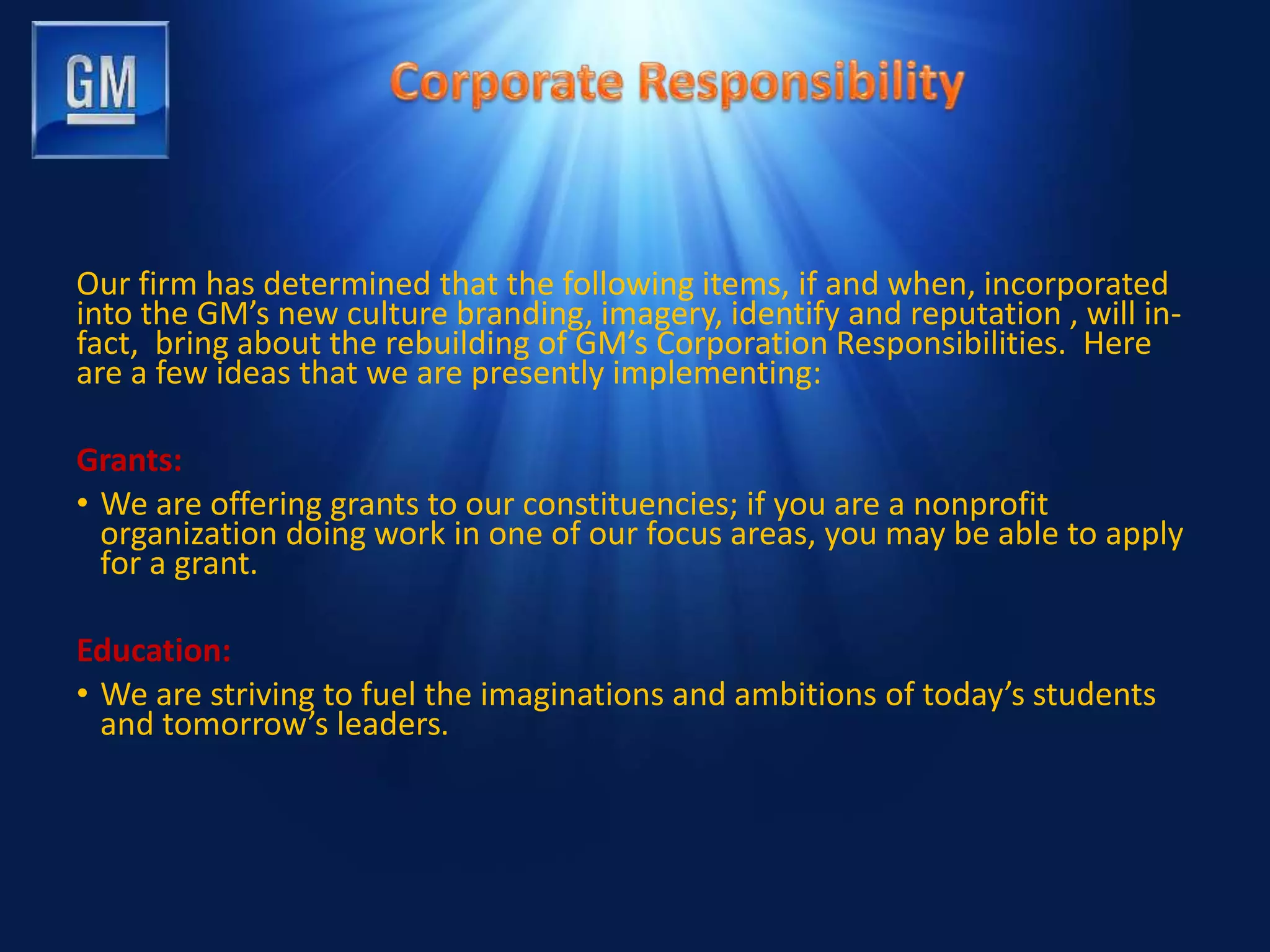 GM

Corporate Responsibility

Our firm has determined that the following items, if and when, incorporated into the GM's new culture branding, imagery, identify and reputation , will in-fact, bring about the rebuilding of GM's Corporation Responsibilities. Here are a few ideas that we are presently implementing:

Grants:

• We are offering grants to our constituencies; if you are a nonprofit organization doing work in one of our focus areas, you may be able to apply for a grant.

Education:

• We are striving to fuel the imaginations and ambitions of today's students and tomorrow's leaders.